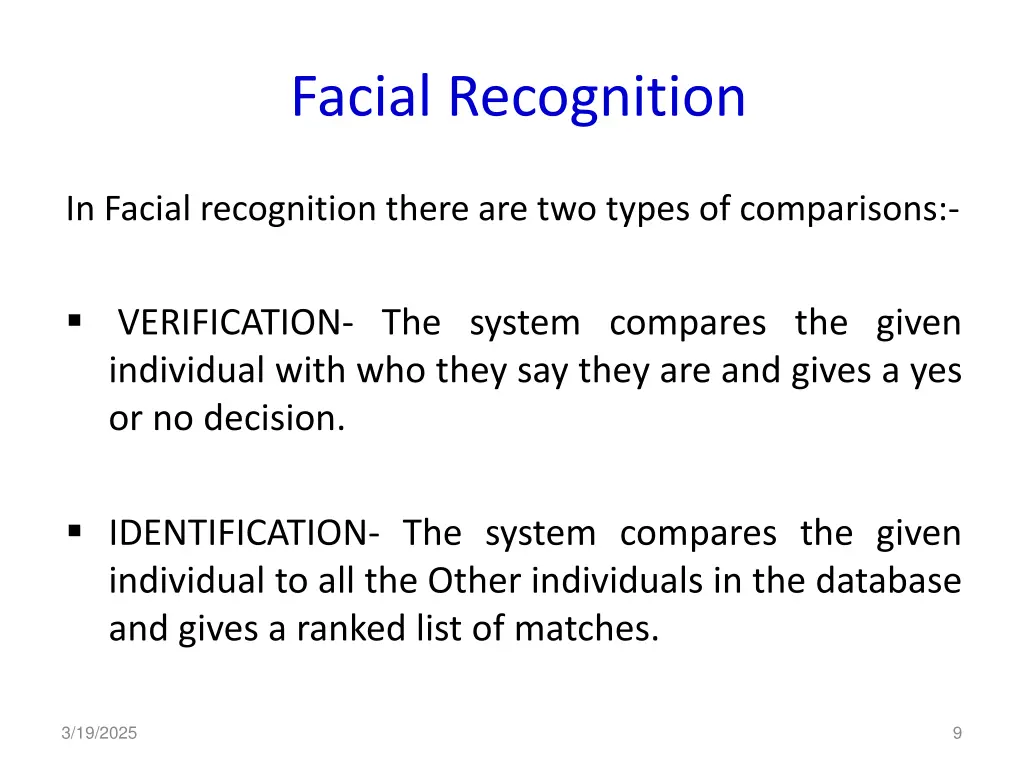 Facial Recognition

In Facial recognition there are two types of comparisons:-

▪ VERIFICATION- The system compares the given individual with who they say they are and gives a yes or no decision.

▪ IDENTIFICATION- The system compares the given individual to all the Other individuals in the database and gives a ranked list of matches.

3/19/2025

9